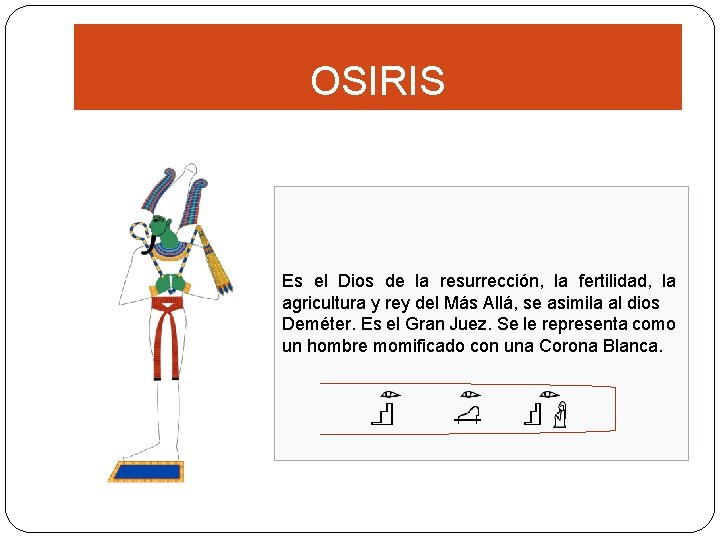 OSIRIS

Es el Dios de la resurrección, la fertilidad, la agricultura y rey del Más Allá, se asimila al dios Deméter. Es el Gran Juez. Se le representa como un hombre momificado con una Corona Blanca.